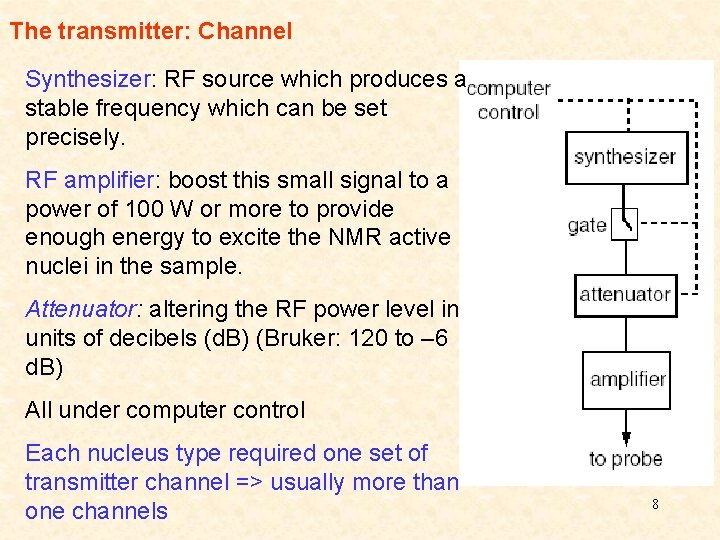 The transmitter: Channel

Synthesizer: RF source which produces a stable frequency which can be set precisely.

RF amplifier: boost this small signal to a power of 100 W or more to provide enough energy to excite the NMR active nuclei in the sample.

Attenuator: altering the RF power level in units of decibels (dB) (Bruker: 120 to –6 dB)

All under computer control

Each nucleus type required one set of transmitter channel => usually more than one channels

computer control

synthesizer

gate

attenuator

amplifier

to probe

8